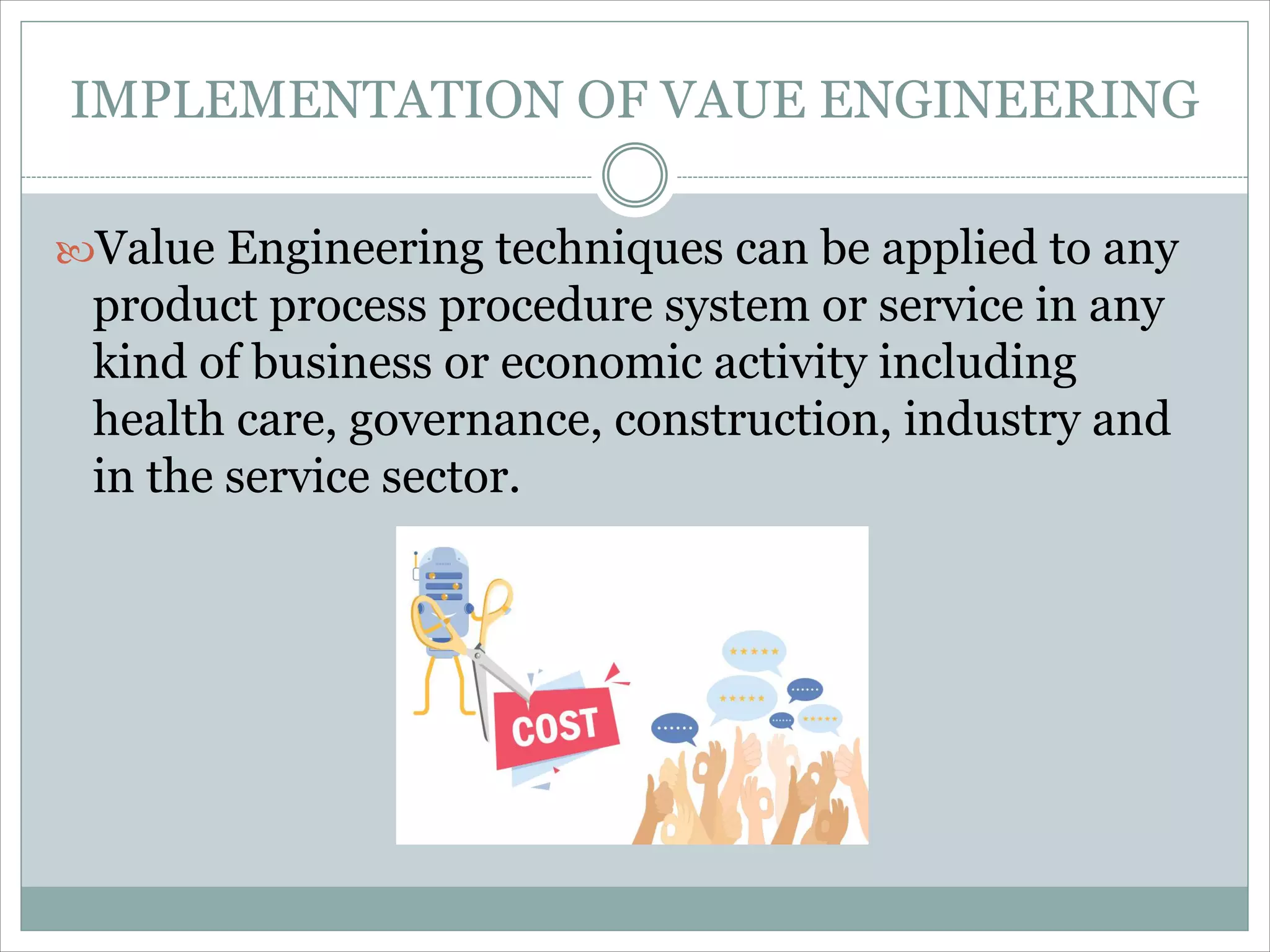 IMPLEMENTATION OF VAUE ENGINEERING

Value Engineering techniques can be applied to any product process procedure system or service in any kind of business or economic activity including health care, governance, construction, industry and in the service sector.

COST